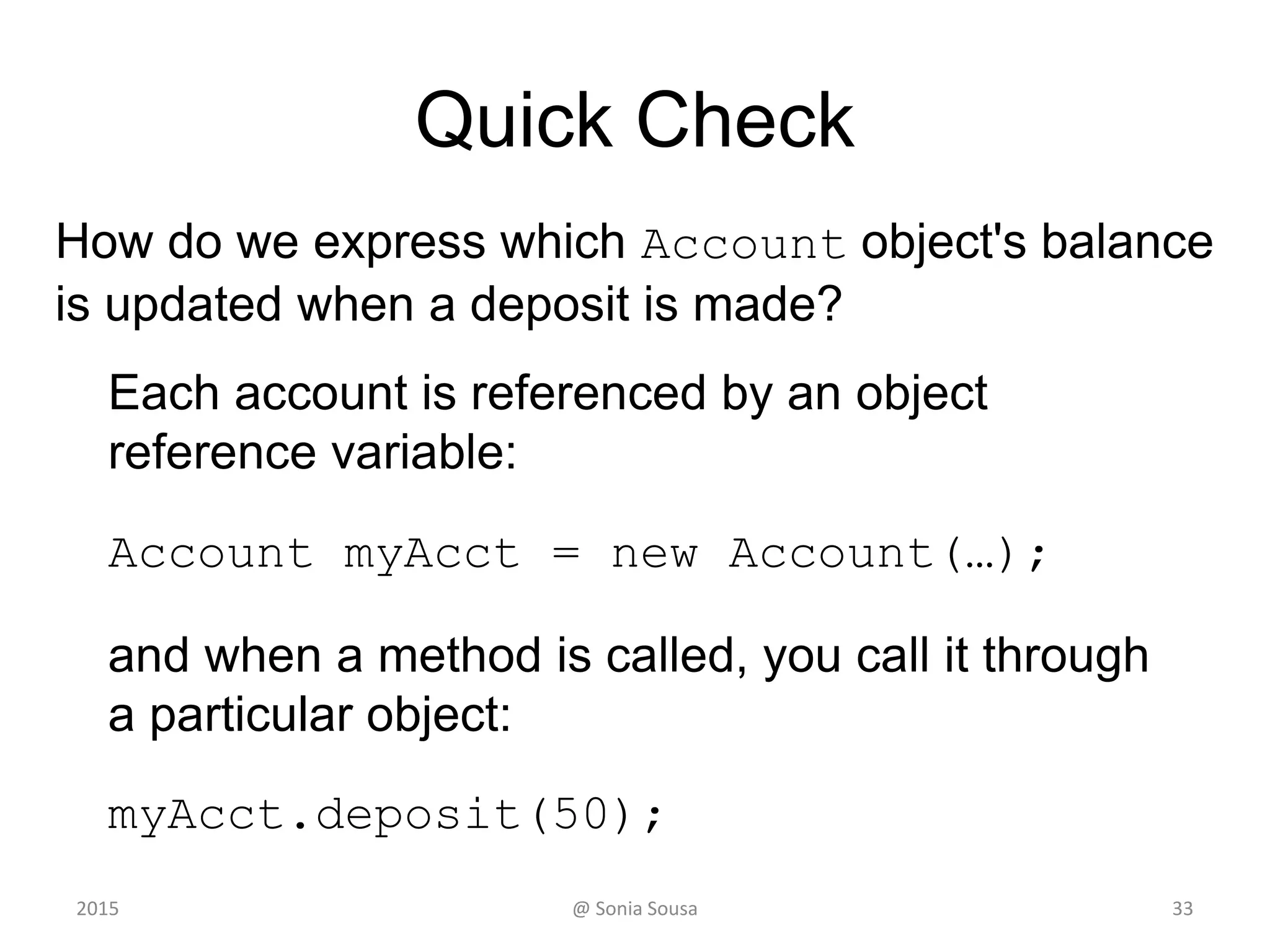 Quick Check

How do we express which Account object's balance is updated when a deposit is made?

Each account is referenced by an object reference variable:

Account myAcct = new Account(…);

and when a method is called, you call it through a particular object:

myAcct.deposit(50);

2015

@ Sonia Sousa

33